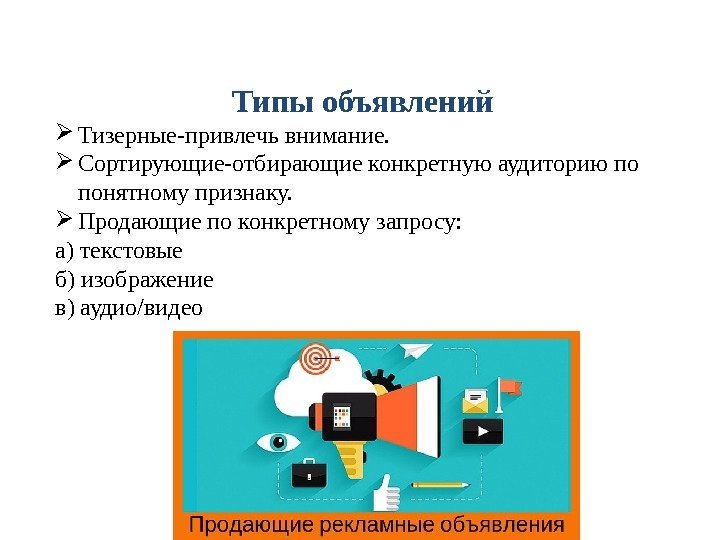 Типы объявлений

➢ Тизерные-привлечь внимание.

➢ Сортирующие-отбирающие конкретную аудиторию по понятному признаку.

➢ Продающие по конкретному запросу:

а) текстовые

б) изображение

в) аудио/видео

Продающие рекламные объявления